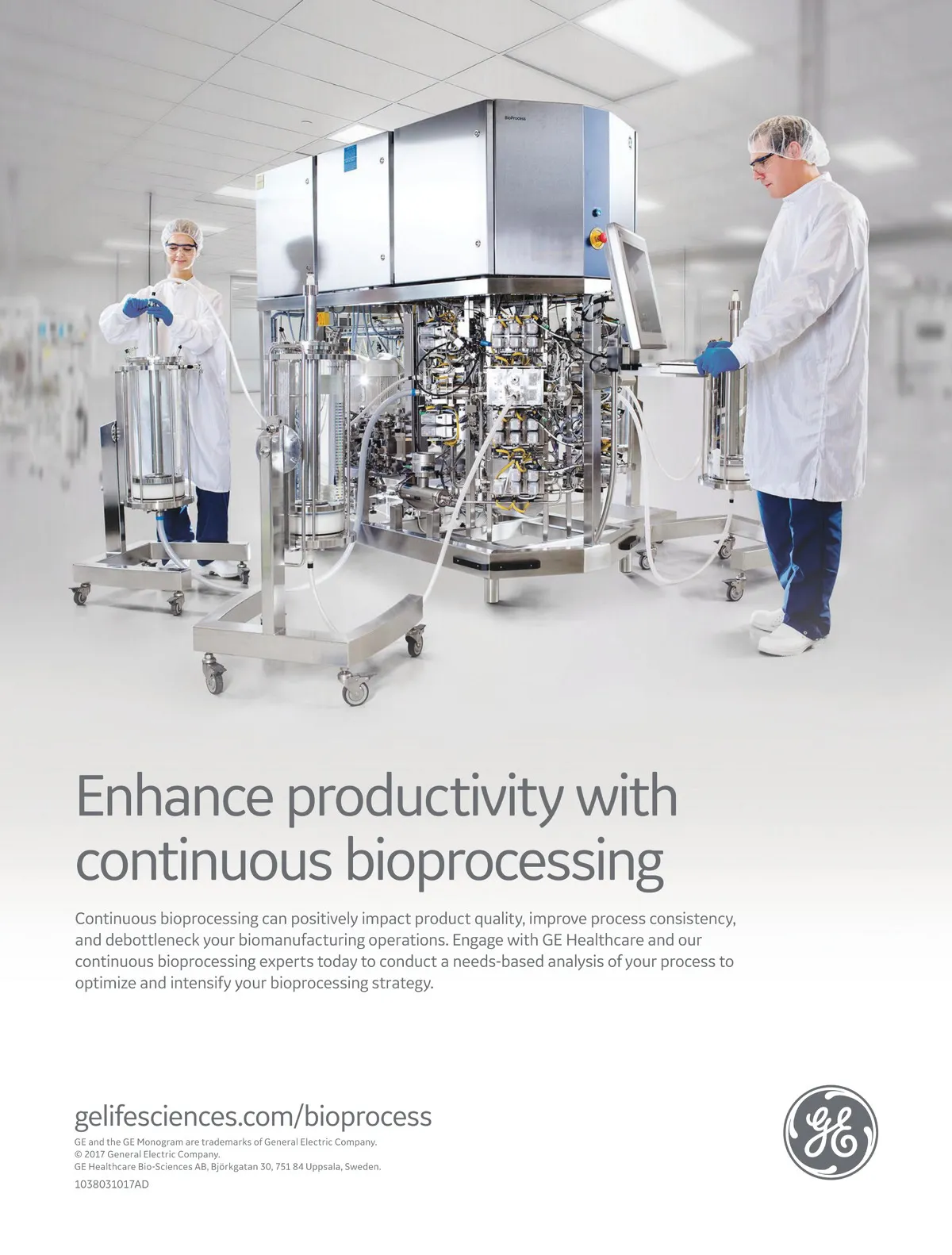 BioProcess

Enhance productivity with continuous bioprocessing

Continuous bioprocessing can positively impact product quality, improve process consistency, and debottleneck your biomanufacturing operations. Engage with GE Healthcare and our continuous bioprocessing experts today to conduct a needs-based analysis of your process to optimize and intensify your bioprocessing strategy.

gelifesciences.com/bioprocess

GE and the GE Monogram are trademarks of General Electric Company.
© 2017 General Electric Company.
GE Healthcare Bio-Sciences AB, Björkgatan 30, 751 84 Uppsala, Sweden.
1038031017AD

GE